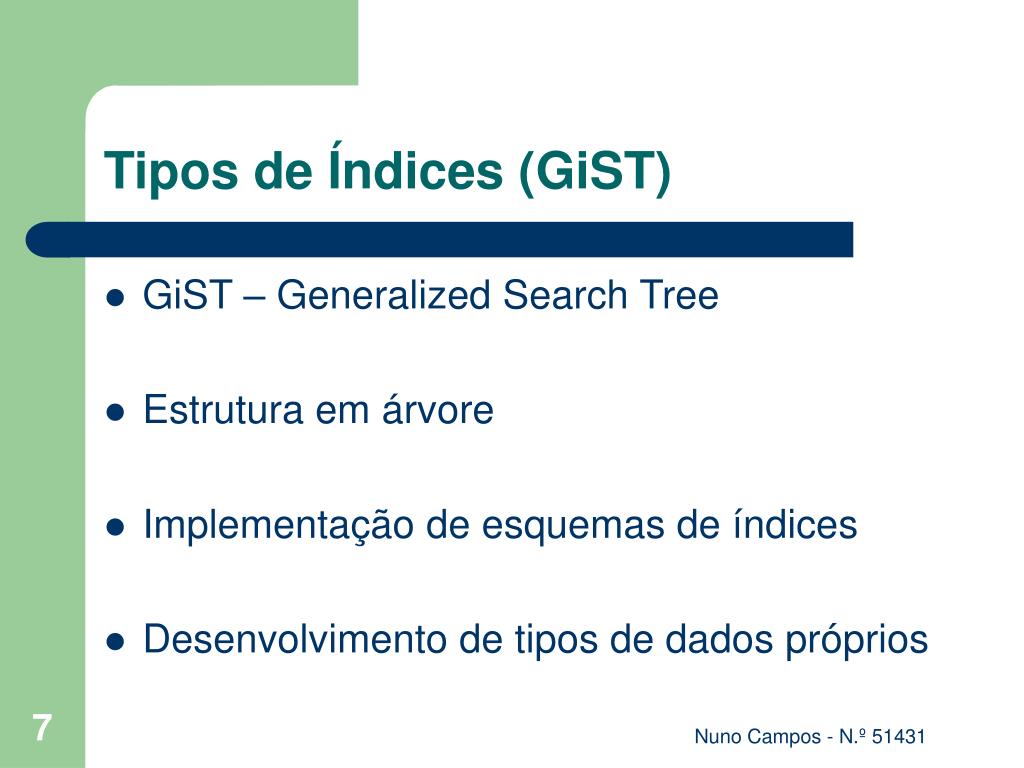 Tipos de Índices (GiST)

- GiST – Generalized Search Tree
- Estrutura em árvore
- Implementação de esquemas de índices
- Desenvolvimento de tipos de dados próprios

7

Nuno Campos - N.º 51431